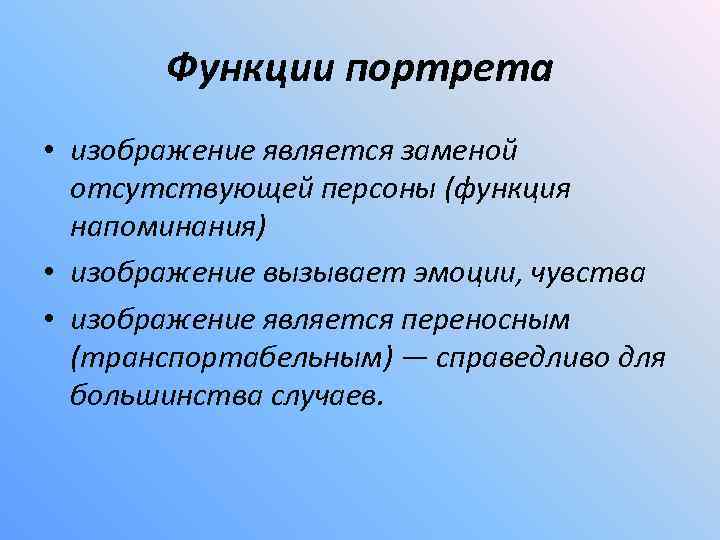 Функции портрета

• изображение является заменой отсутствующей персоны (функция напоминания)
• изображение вызывает эмоции, чувства
• изображение является переносным (транспортабельным) — справедливо для большинства случаев.